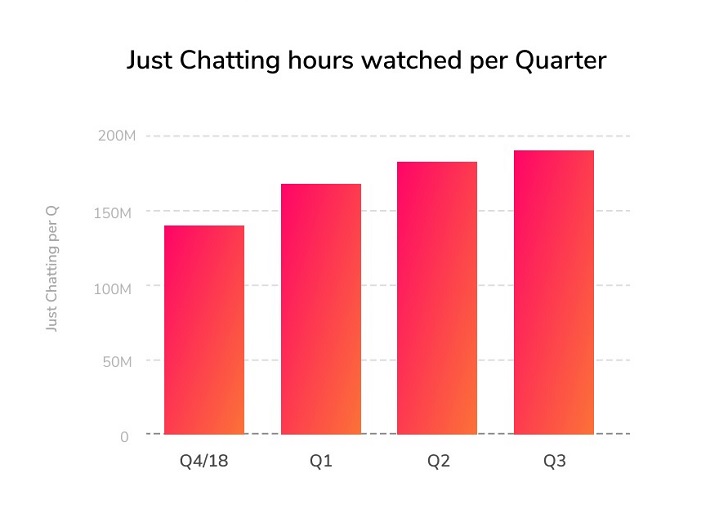 Just Chatting hours watched per Quarter

Just Chatting per Q

200M
150M
100M
50M
0

Q4/18
Q1
Q2
Q3